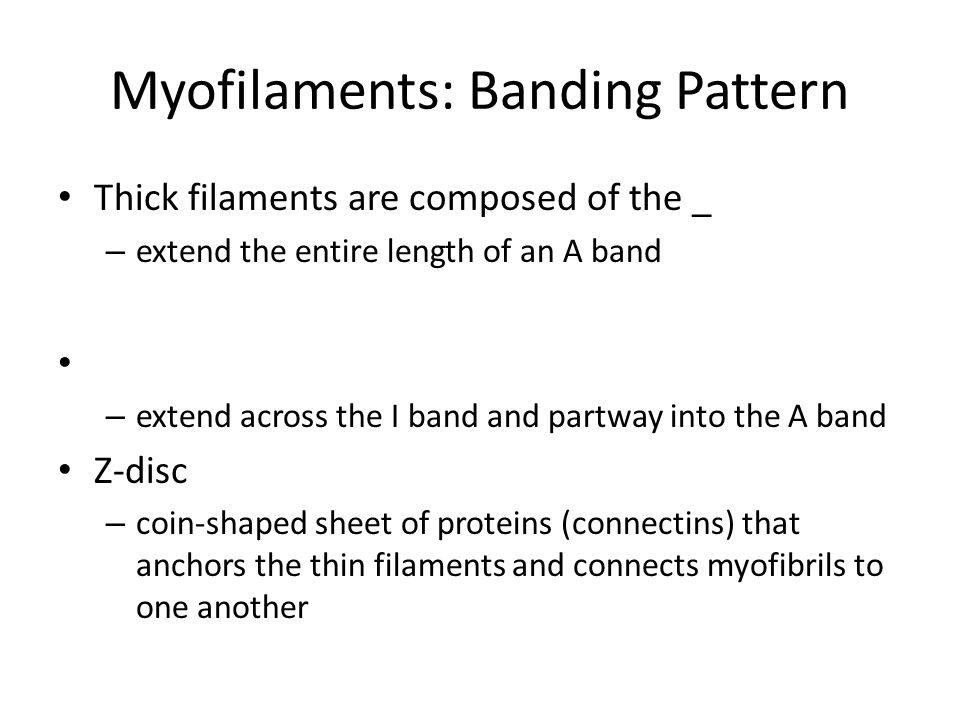 Myofilaments: Banding Pattern

• Thick filaments are composed of the _
– extend the entire length of an A band

•
– extend across the I band and partway into the A band

• Z-disc
– coin-shaped sheet of proteins (connectins) that anchors the thin filaments and connects myofibrils to one another